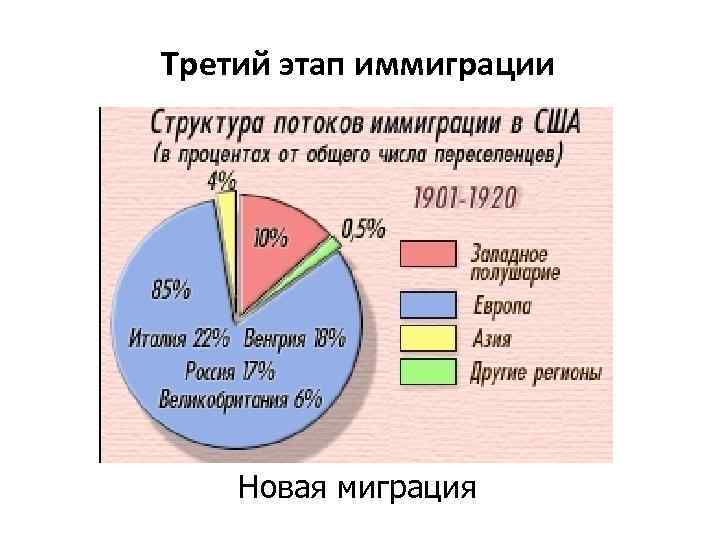 Третий этап иммиграции

Структура потоков иммиграции в США
(в процентах от общего числа переселенцев)

1901-1920

4%
10%
0,5%
85%
Италия 22% Венгрия 18%
Россия 17%
Великобритания 6%

Западное полушарие
Европа
Азия
Другие регионы

Новая миграция